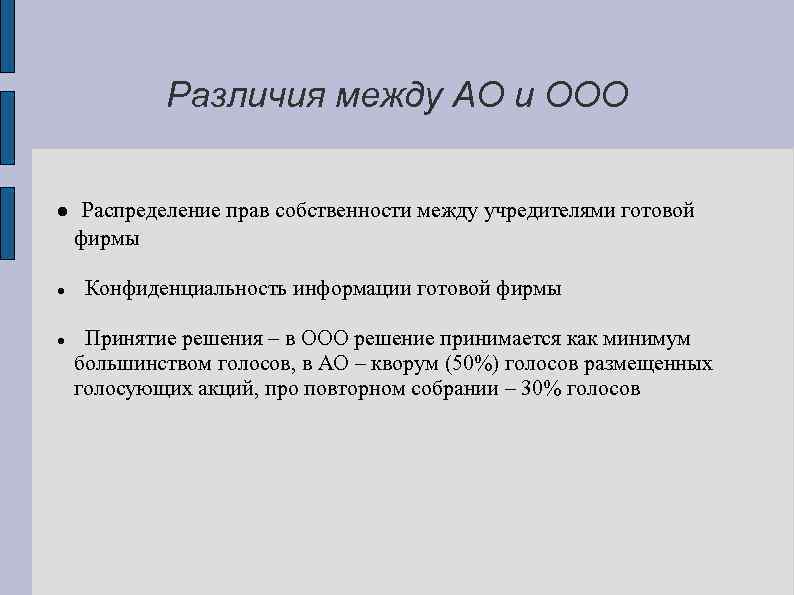 Различия между АО и ООО

● Распределение прав собственности между учредителями готовой фирмы

● Конфиденциальность информации готовой фирмы

● Принятие решения – в ООО решение принимается как минимум большинством голосов, в АО – кворум (50%) голосов размещенных голосующих акций, про повторном собрании – 30% голосов